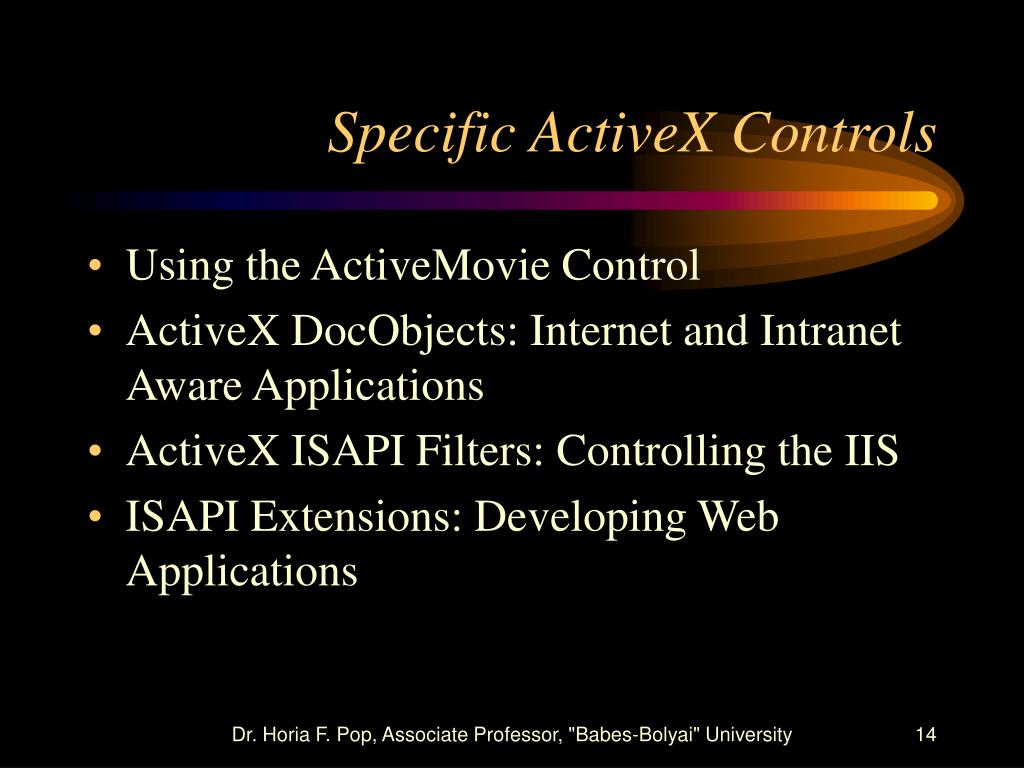 Specific ActiveX Controls

• Using the ActiveMovie Control
• ActiveX DocObjects: Internet and Intranet Aware Applications
• ActiveX ISAPI Filters: Controlling the IIS
• ISAPI Extensions: Developing Web Applications

Dr. Horia F. Pop, Associate Professor, "Babes-Bolyai" University

14